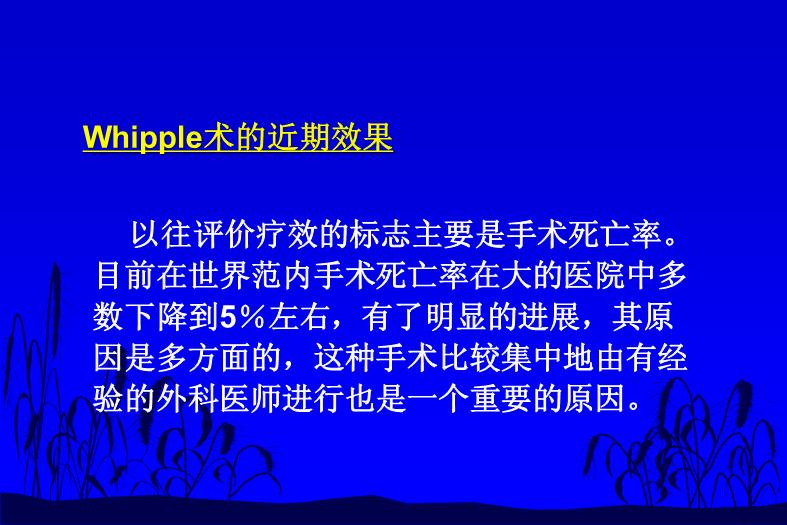 Whipple术的近期效果

以往评价疗效的标志主要是手术死亡率。目前在世界范内手术死亡率在大的医院中多数下降到5％左右，有了明显的进展，其原因是多方面的，这种手术比较集中地由有经验的外科医师进行也是一个重要的原因。